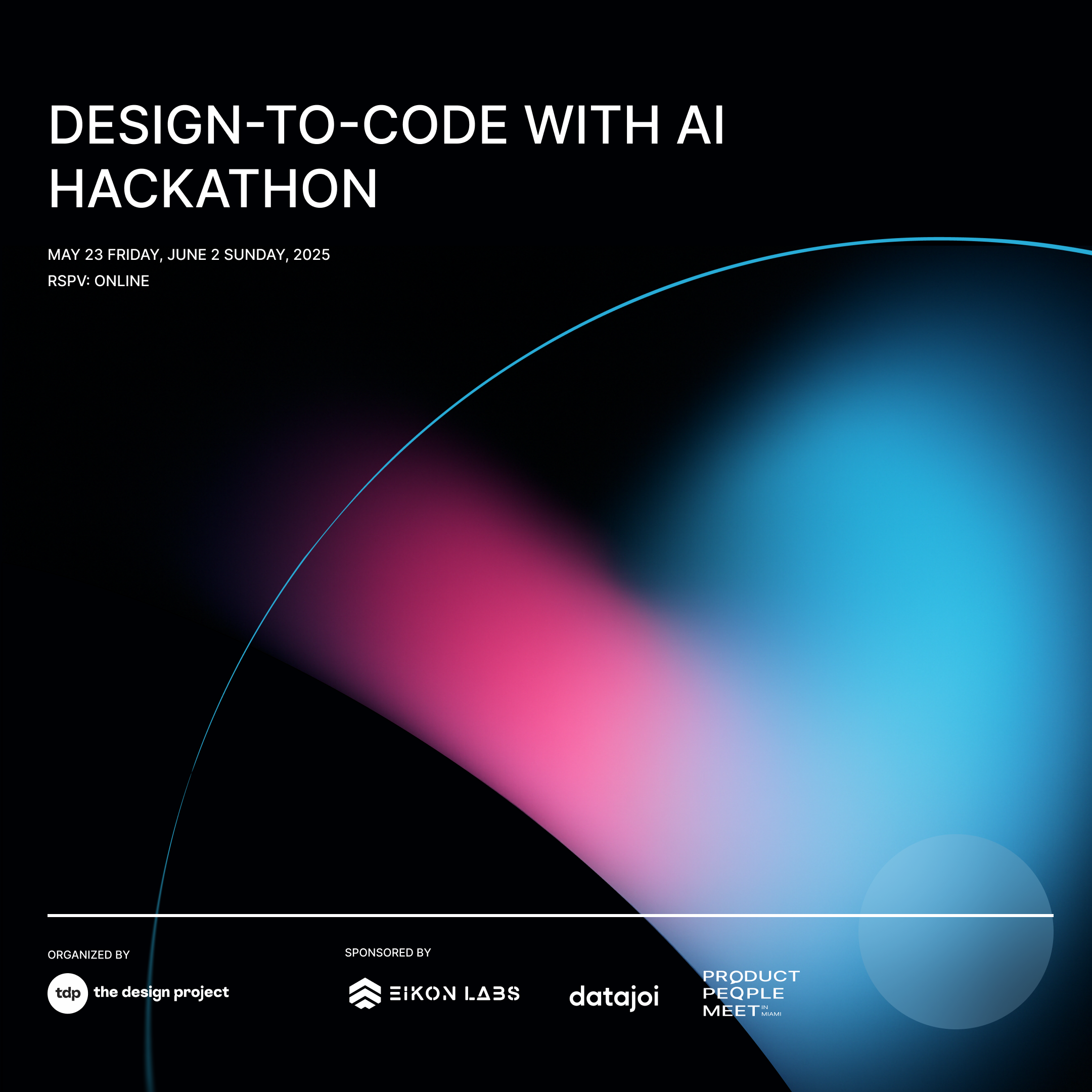 DESIGN-TO-CODE WITH AI HACKATHON

MAY 23 FRIDAY, JUNE 2 SUNDAY, 2025
RSPV: ONLINE

ORGANIZED BY

tdp the design project

SPONSORED BY

EIKON LABS

datajoi

PRODUCT PEOPLE MEET IN MIAMI